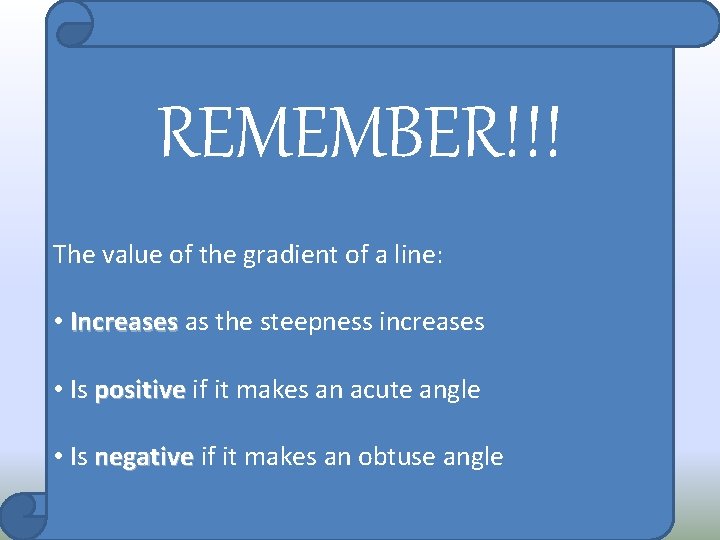 REMEMBER!!!

The value of the gradient of a line:

• Increases as the steepness increases

• Is positive if it makes an acute angle

• Is negative if it makes an obtuse angle